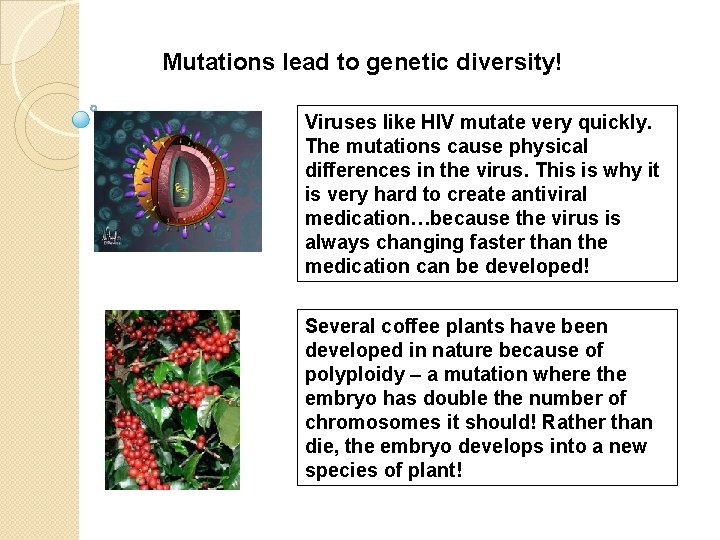 Mutations lead to genetic diversity!

Viruses like HIV mutate very quickly. The mutations cause physical differences in the virus. This is why it is very hard to create antiviral medication…because the virus is always changing faster than the medication can be developed!

Several coffee plants have been developed in nature because of polyploidy – a mutation where the embryo has double the number of chromosomes it should! Rather than die, the embryo develops into a new species of plant!